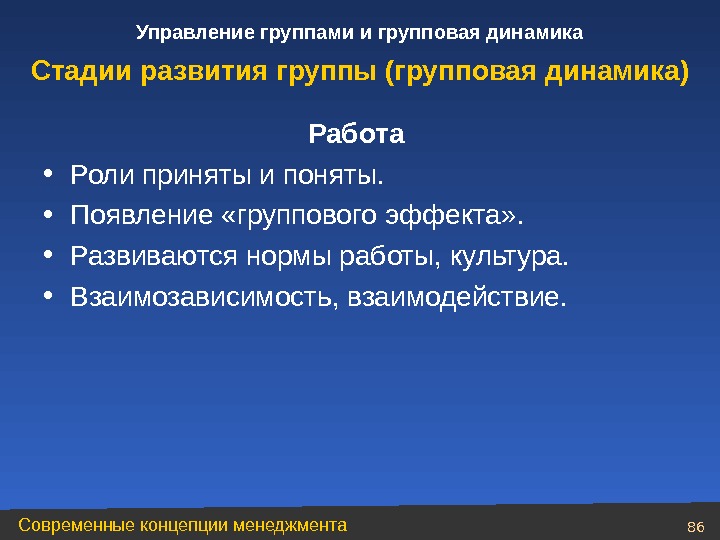 Управление группами и групповая динамика

Стадии развития группы (групповая динамика)

Работа

• Роли приняты и поняты.
• Появление «группового эффекта».
• Развиваются нормы работы, культура.
• Взаимозависимость, взаимодействие.

Современные концепции менеджмента

86